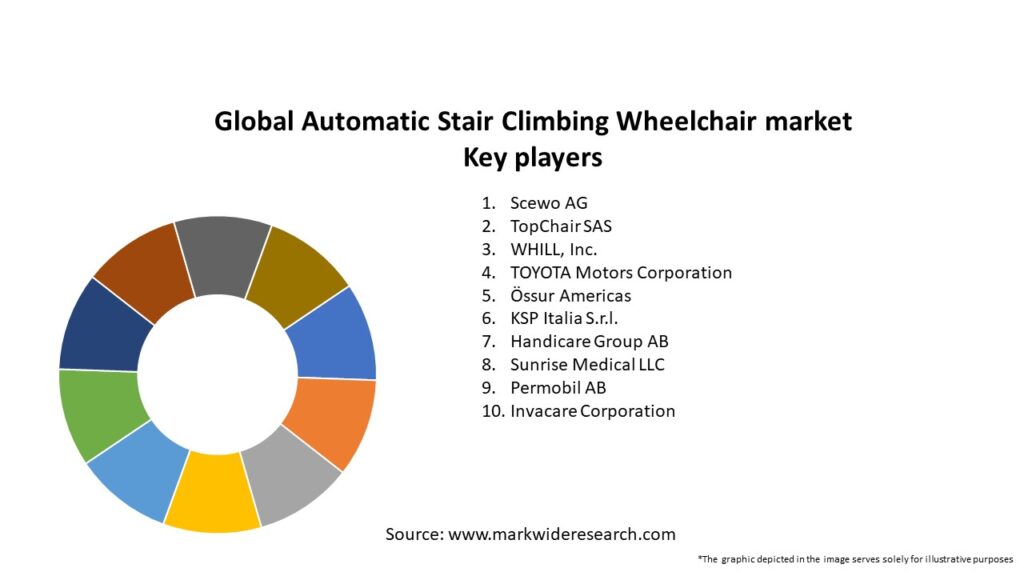 Global Automatic Stair Climbing Wheelchair market
Key players

1. Scewo AG
2. TopChair SAS
3. WHILL, Inc.
4. TOYOTA Motors Corporation
5. Össur Americas
6. KSP Italia S.r.l.
7. Handicare Group AB
8. Sunrise Medical LLC
9. Permobil AB
10. Invacare Corporation

Source: www.markwideresearch.com

*The graphic depicted in the image serves solely for illustrative purposes